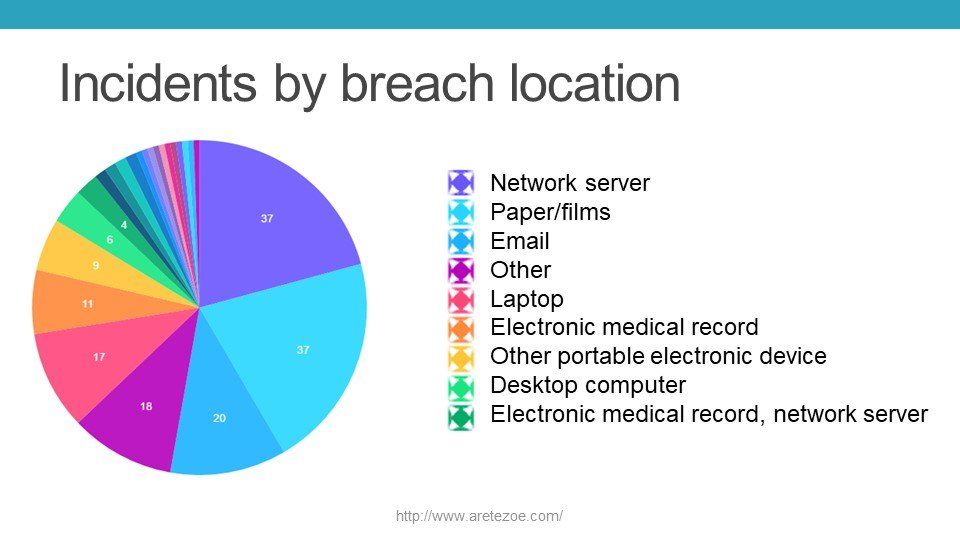 Incidents by breach location

37
37
20
18
17
11
9
6
4

Network server
Paper/films
Email
Other
Laptop
Electronic medical record
Other portable electronic device
Desktop computer
Electronic medical record, network server

http://www.aretezoe.com/